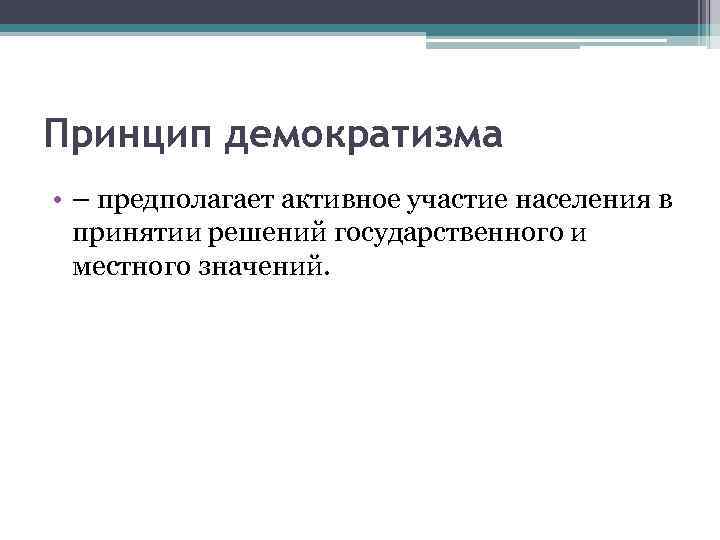 Принцип демократизма

• – предполагает активное участие населения в принятии решений государственного и местного значений.